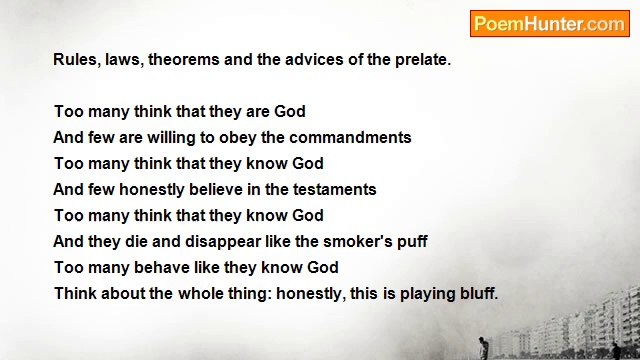 PoemHunter.com

Rules, laws, theorems and the advices of the prelate.

Too many think that they are God
And few are willing to obey the commandments
Too many think that they know God
And few honestly believe in the testaments
Too many think that they know God
And they die and disappear like the smoker's puff
Too many behave like they know God
Think about the whole thing: honestly, this is playing bluff.